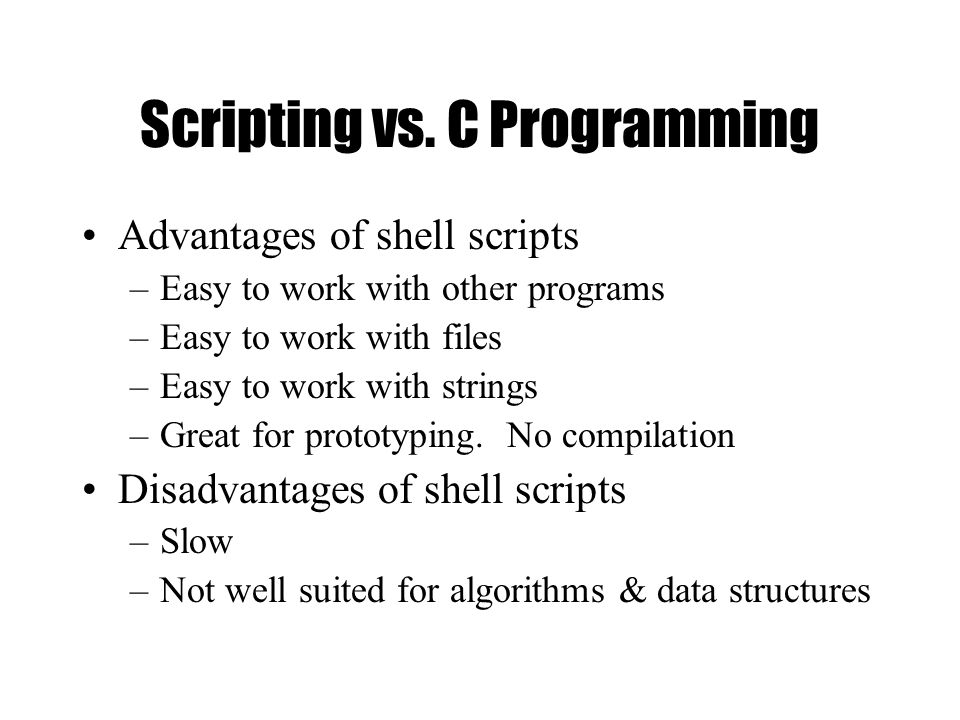 Scripting vs. C Programming

• Advantages of shell scripts
– Easy to work with other programs
– Easy to work with files
– Easy to work with strings
– Great for prototyping. No compilation

• Disadvantages of shell scripts
– Slow
– Not well suited for algorithms & data structures